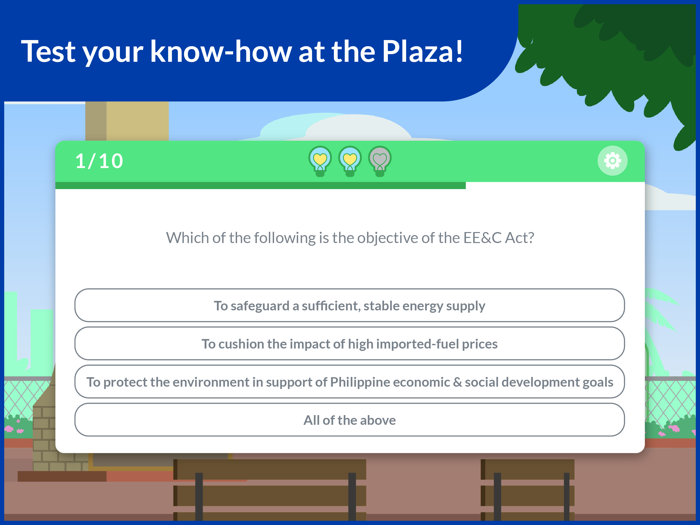 Test your know-how at the Plaza!

1/10

Which of the following is the objective of the EE&C Act?

To safeguard a sufficient, stable energy supply

To cushion the impact of high imported-fuel prices

To protect the environment in support of Philippine economic & social development goals

All of the above